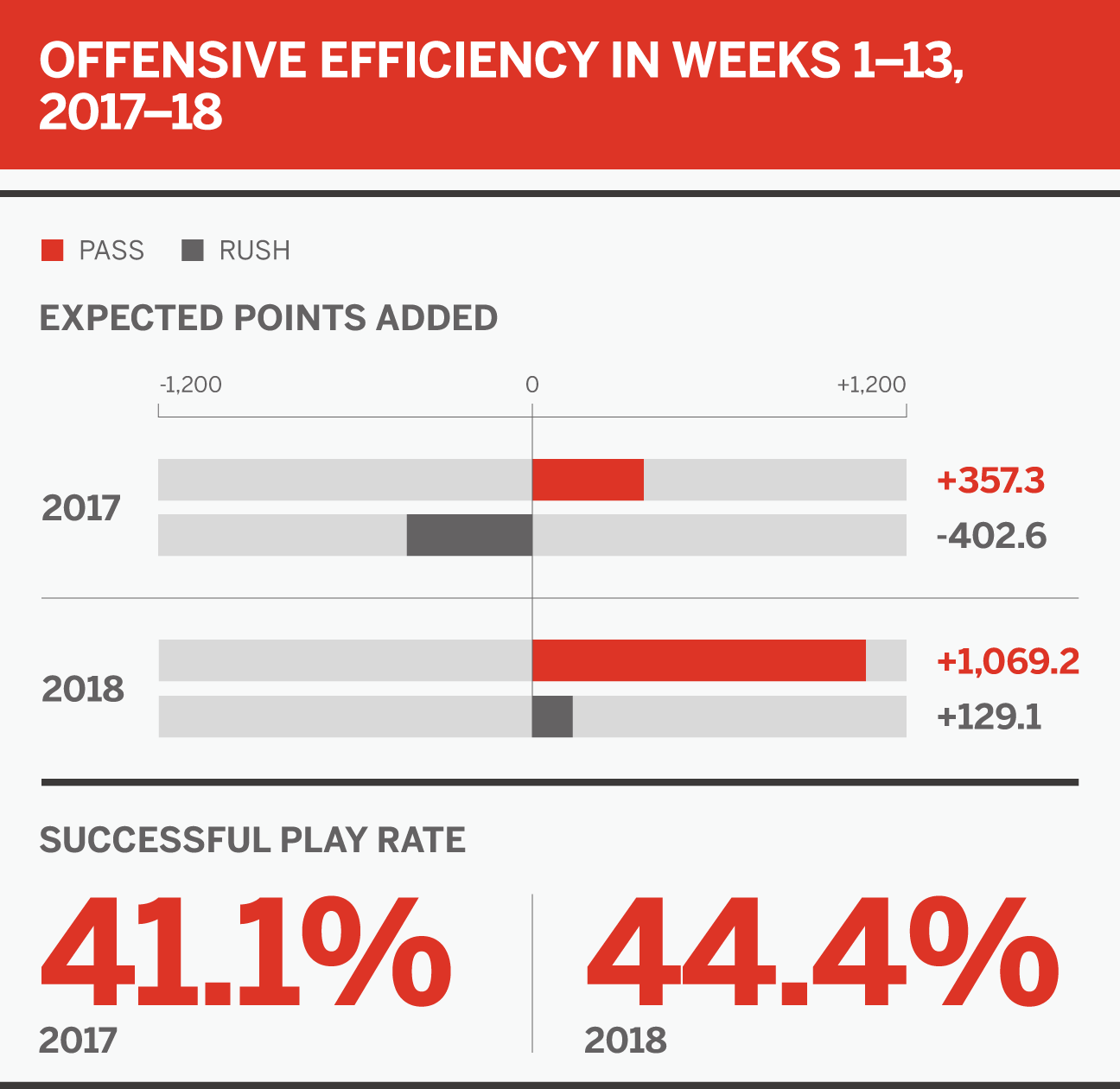 OFFENSIVE EFFICIENCY IN WEEKS 1–13, 2017–18

PASS RUSH

EXPECTED POINTS ADDED

-1,200 0 +1,200

2017
+357.3
-402.6

2018
+1,069.2
+129.1

SUCCESSFUL PLAY RATE

41.1%
2017

44.4%
2018